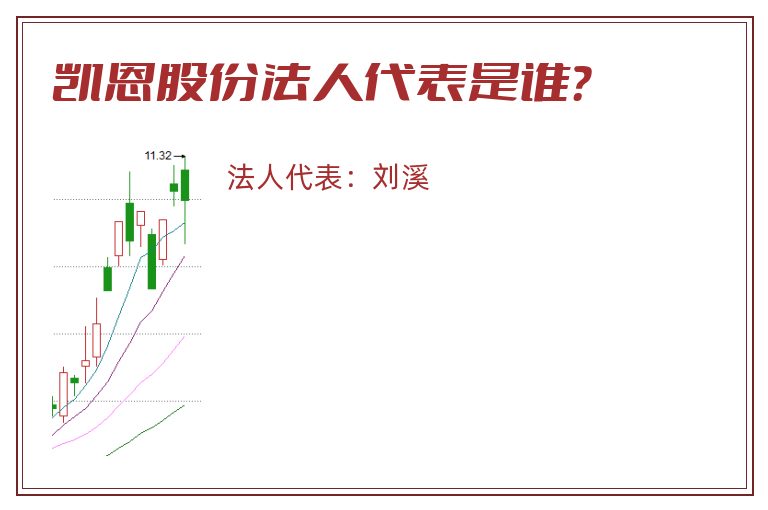 凯恩股份法人代表是谁?

11.32

法人代表：刘溪